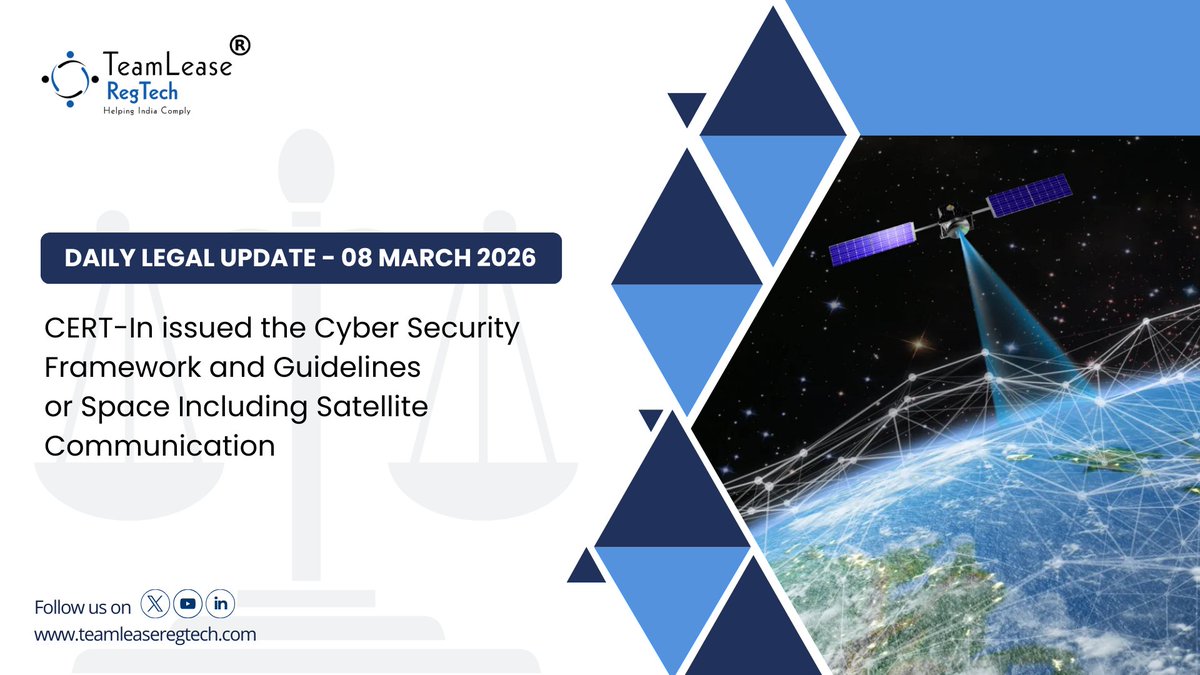 TeamLease®
RegTech
Helping India Comply

DAILY LEGAL UPDATE - 08 MARCH 2026

CERT-In issued the Cyber Security Framework and Guidelines or Space Including Satellite Communication

Follow us on

www.teamleaseregtech.com